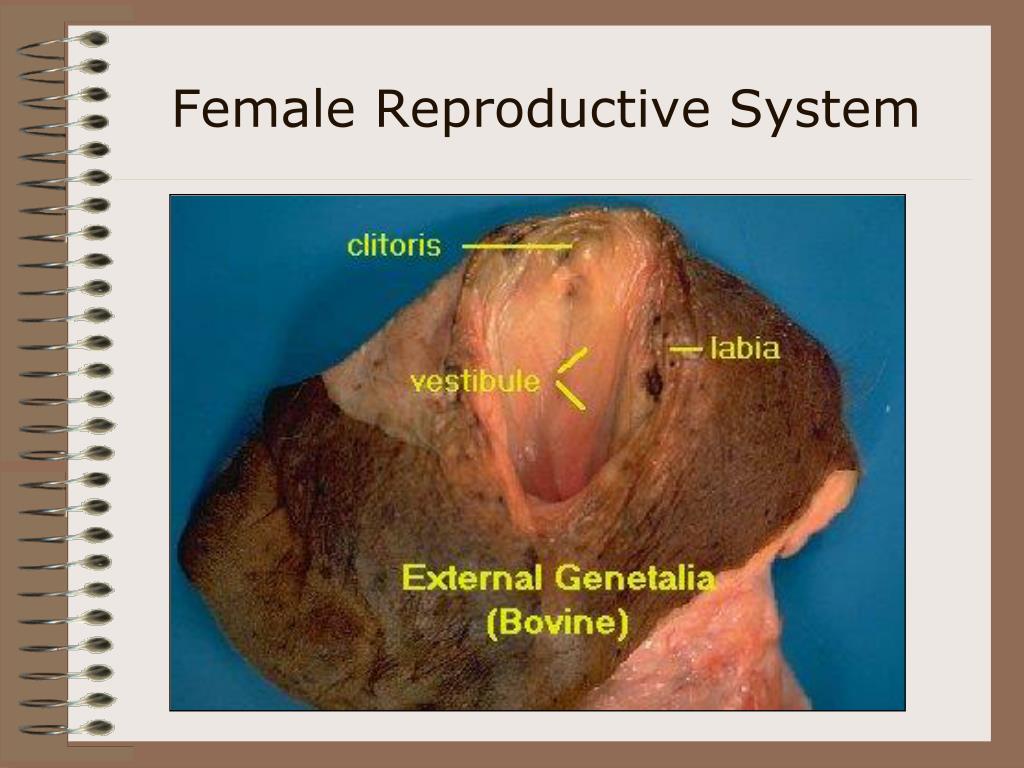 Female Reproductive System

clitoris

labia

vestibule

External Genetalia
(Bovine)